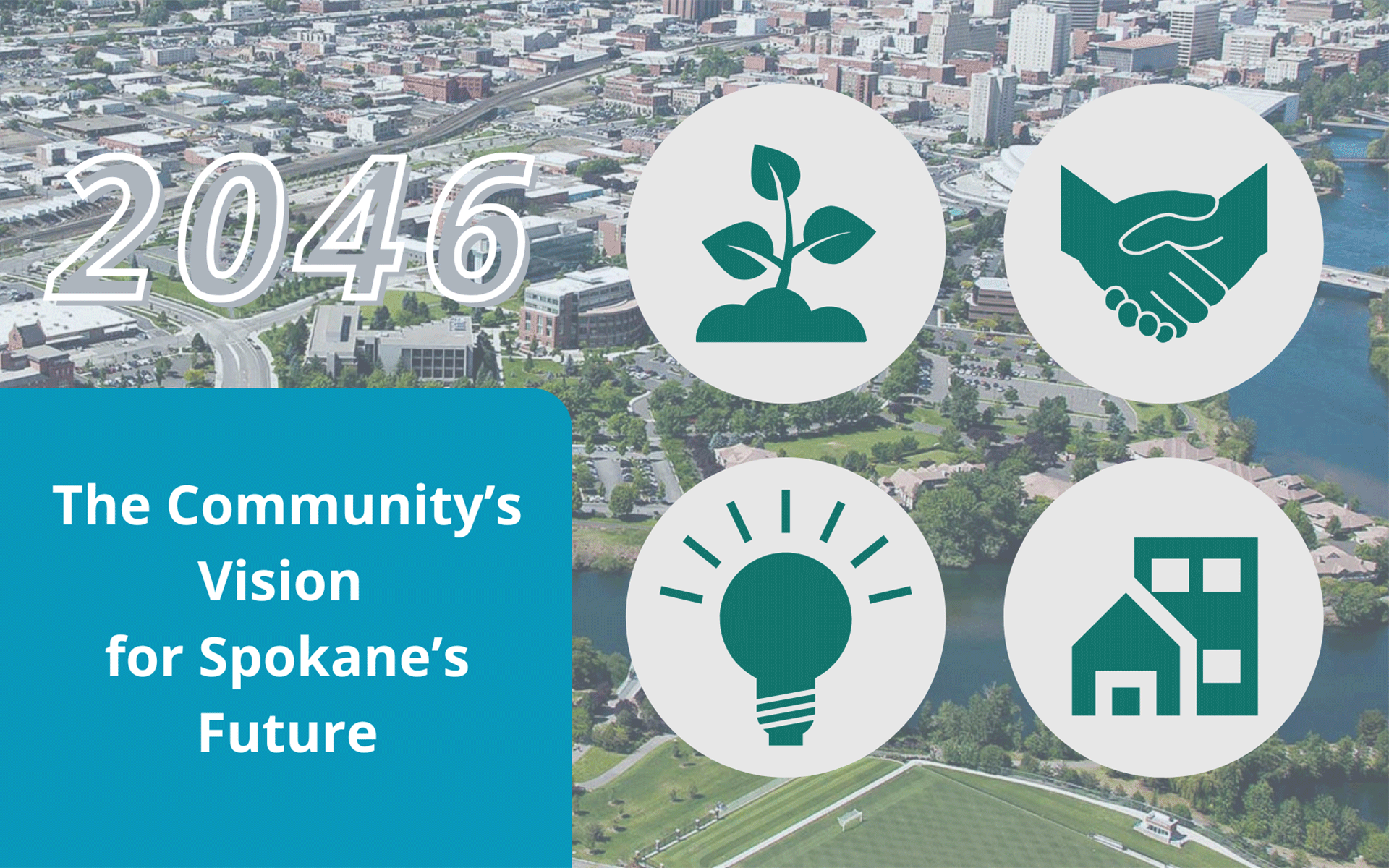 2046

The Community's Vision for Spokane's Future